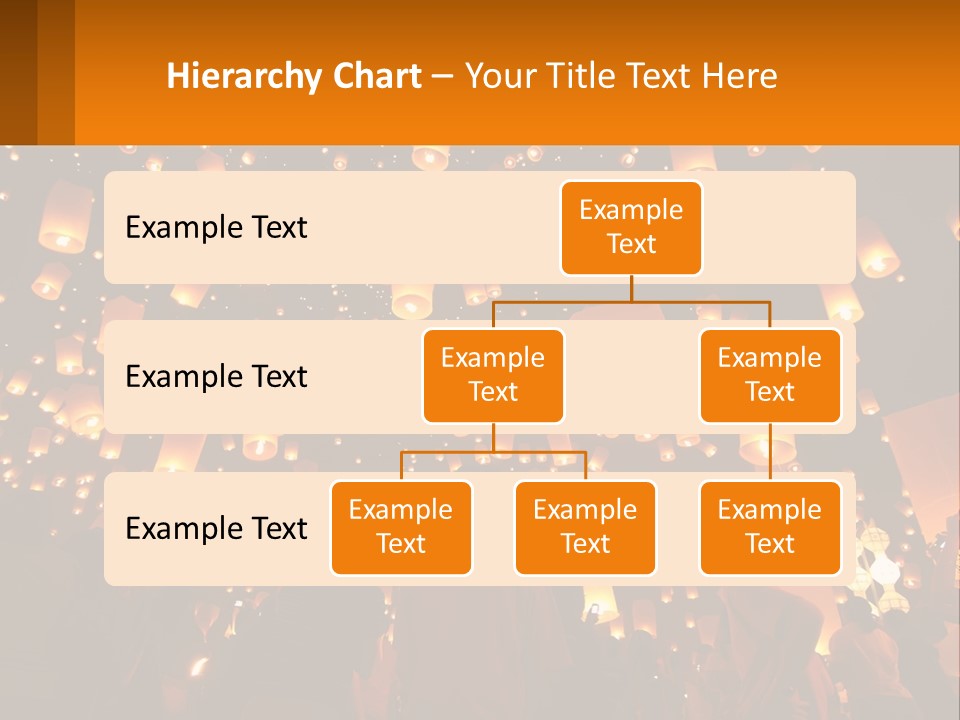 Hierarchy Chart – Your Title Text Here

Example Text

Example Text

Example Text

Example Text

Example Text

Example Text

Example Text

Example Text

Example Text